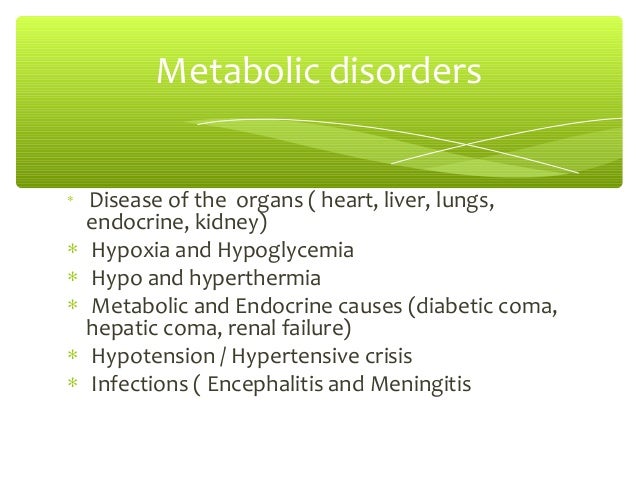 Metabolic disorders

* Disease of the organs ( heart, liver, lungs, endocrine, kidney)
* Hypoxia and Hypoglycemia
* Hypo and hyperthermia
* Metabolic and Endocrine causes (diabetic coma, hepatic coma, renal failure)
* Hypotension / Hypertensive crisis
* Infections ( Encephalitis and Meningitis